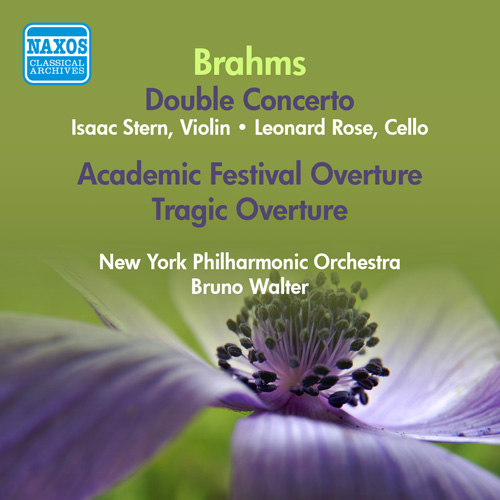 NAXOS
CLASSICAL ARCHIVES

Brahms
Double Concerto
Isaac Stern, Violin • Leonard Rose, Cello
Academic Festival Overture
Tragic Overture

New York Philharmonic Orchestra
Bruno Walter